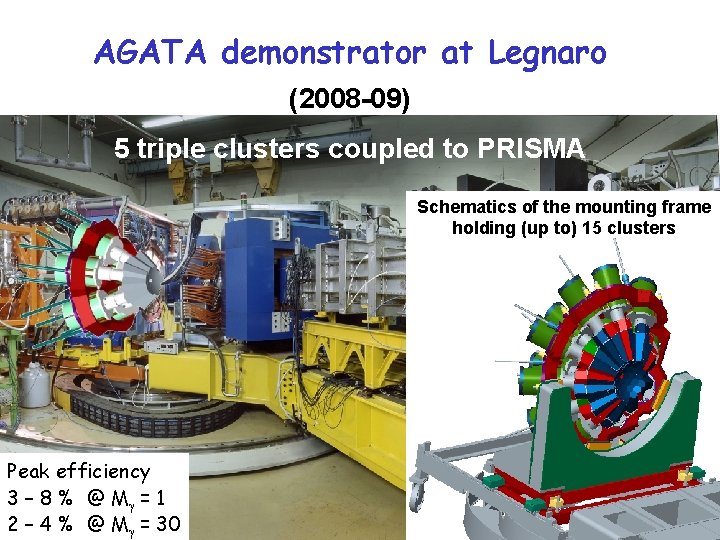 AGATA demonstrator at Legnaro

(2008-09)

5 triple clusters coupled to PRISMA

Schematics of the mounting frame holding (up to) 15 clusters

Peak efficiency
3 – 8 % @ $M_\gamma = 1$
2 – 4 % @ $M_\gamma = 30$